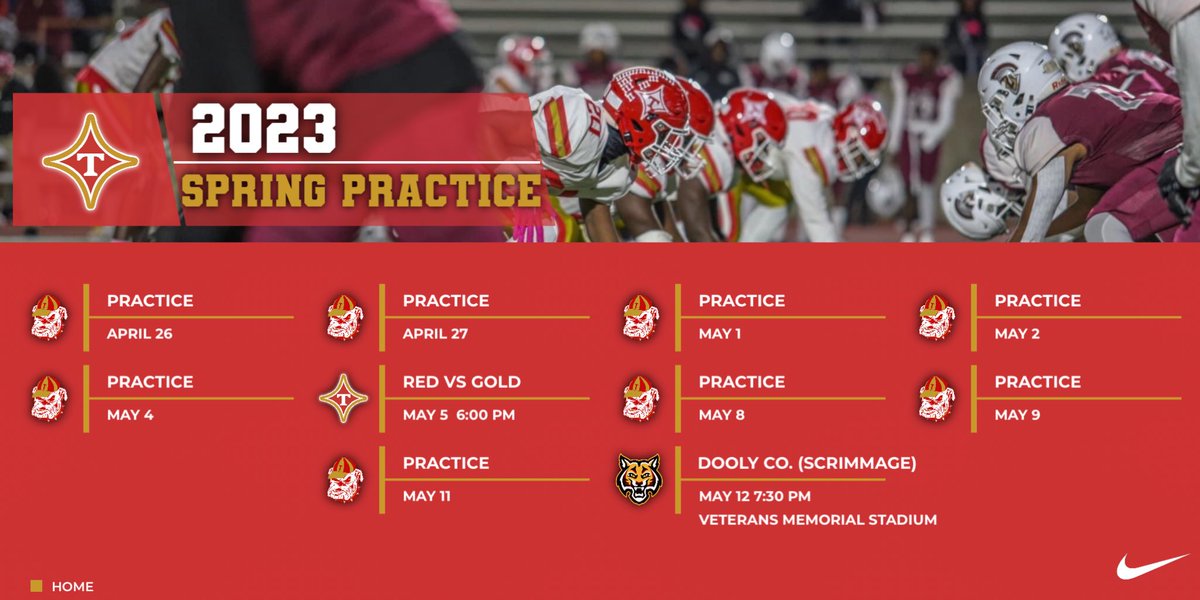 T

2023

SPRING PRACTICE

PRACTICE
APRIL 26

PRACTICE
APRIL 27

PRACTICE
MAY 1

PRACTICE
MAY 2

PRACTICE
MAY 4

T

RED VS GOLD
MAY 5 6:00 PM

PRACTICE
MAY 8

PRACTICE
MAY 9

PRACTICE
MAY 11

DOOLY CO. (SCRIMMAGE)
MAY 12 7:30 PM
VETERANS MEMORIAL STADIUM

HOME